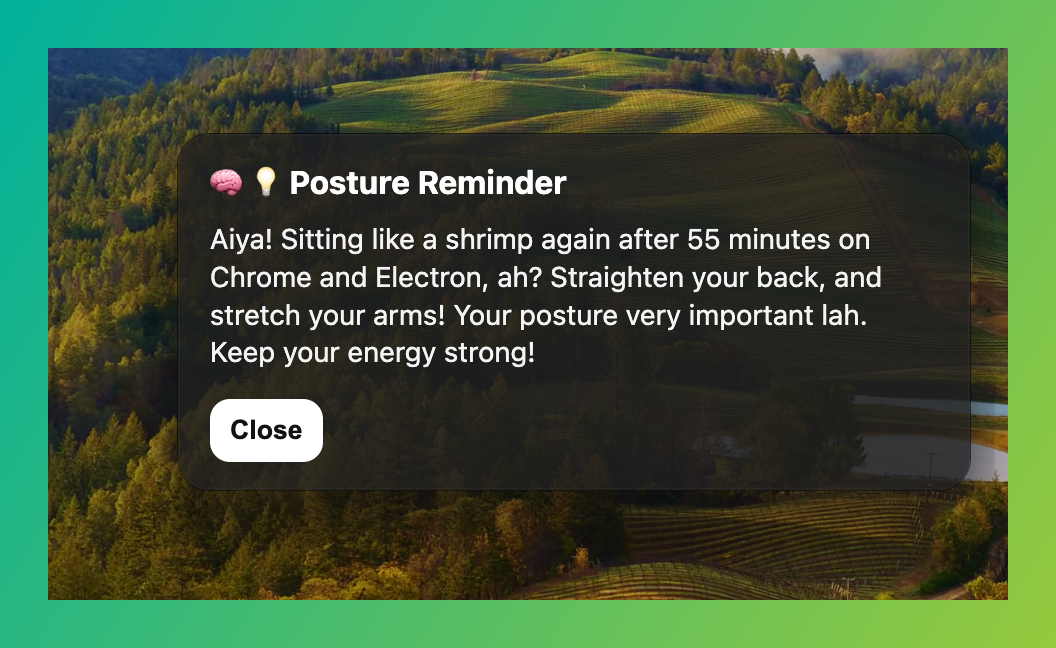 🧠 💡 Posture Reminder

Aiya! Sitting like a shrimp again after 55 minutes on Chrome and Electron, ah? Straighten your back, and stretch your arms! Your posture very important lah. Keep your energy strong!

Close